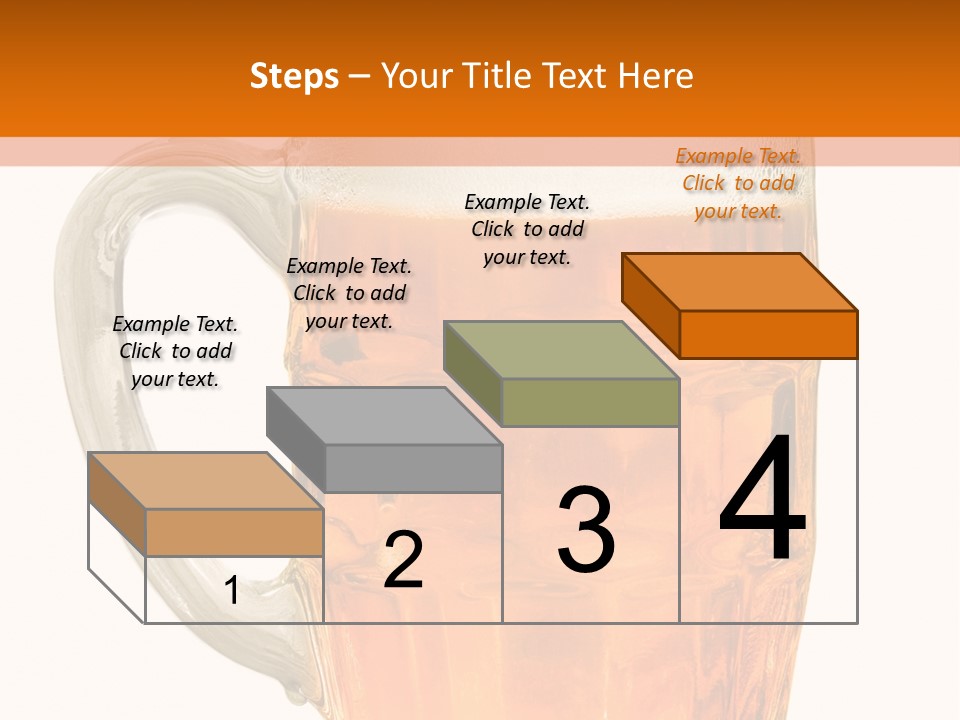 Steps – Your Title Text Here

Example Text. Click to add your text.

Example Text. Click to add your text.

Example Text. Click to add your text.

Example Text. Click to add your text.

1

2

3

4